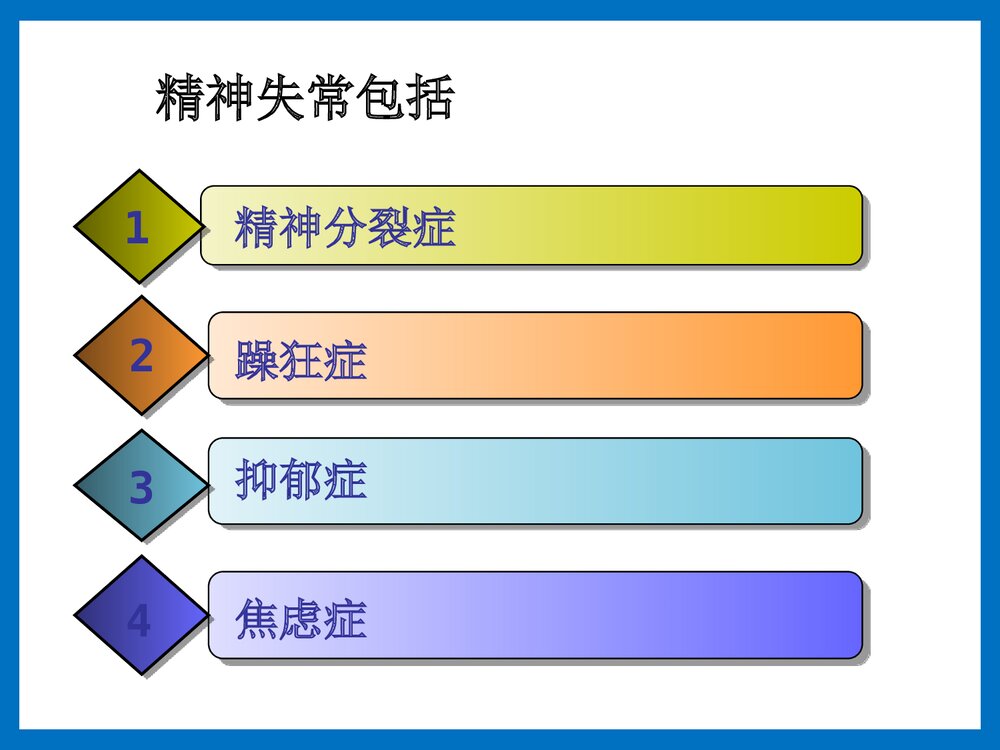 精神失常包括

1 精神分裂症

2 躁狂症

3 抑郁症

4 焦虑症